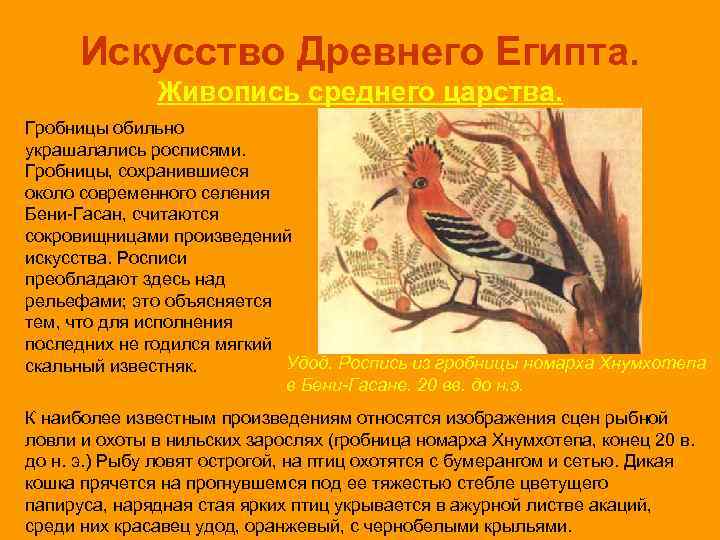 Искусство Древнего Египта.
Живопись среднего царства.

Гробницы обильно украшалались росписями. Гробницы, сохранившиеся около современного селения Бени-Гасан, считаются сокровищницами произведений искусства. Росписи преобладают здесь над рельефами; это объясняется тем, что для исполнения последних не годился мягкий скальный известняк.

Удод. Роспись из гробницы номарха Хнумхотепа в Бени-Гасане. 20 вв. до н.э.

К наиболее известным произведениям относятся изображения сцен рыбной ловли и охоты в нильских зарослях (гробница номарха Хнумхотепа, конец 20 в. до н. э.) Рыбу ловят острогой, на птиц охотятся с бумерангом и сетью. Дикая кошка прячется на прогнувшемся под ее тяжестью стебле цветущего папируса, нарядная стая ярких птиц укрывается в ажурной листве акаций, среди них красавец удод, оранжевый, с чернобелыми крыльями.